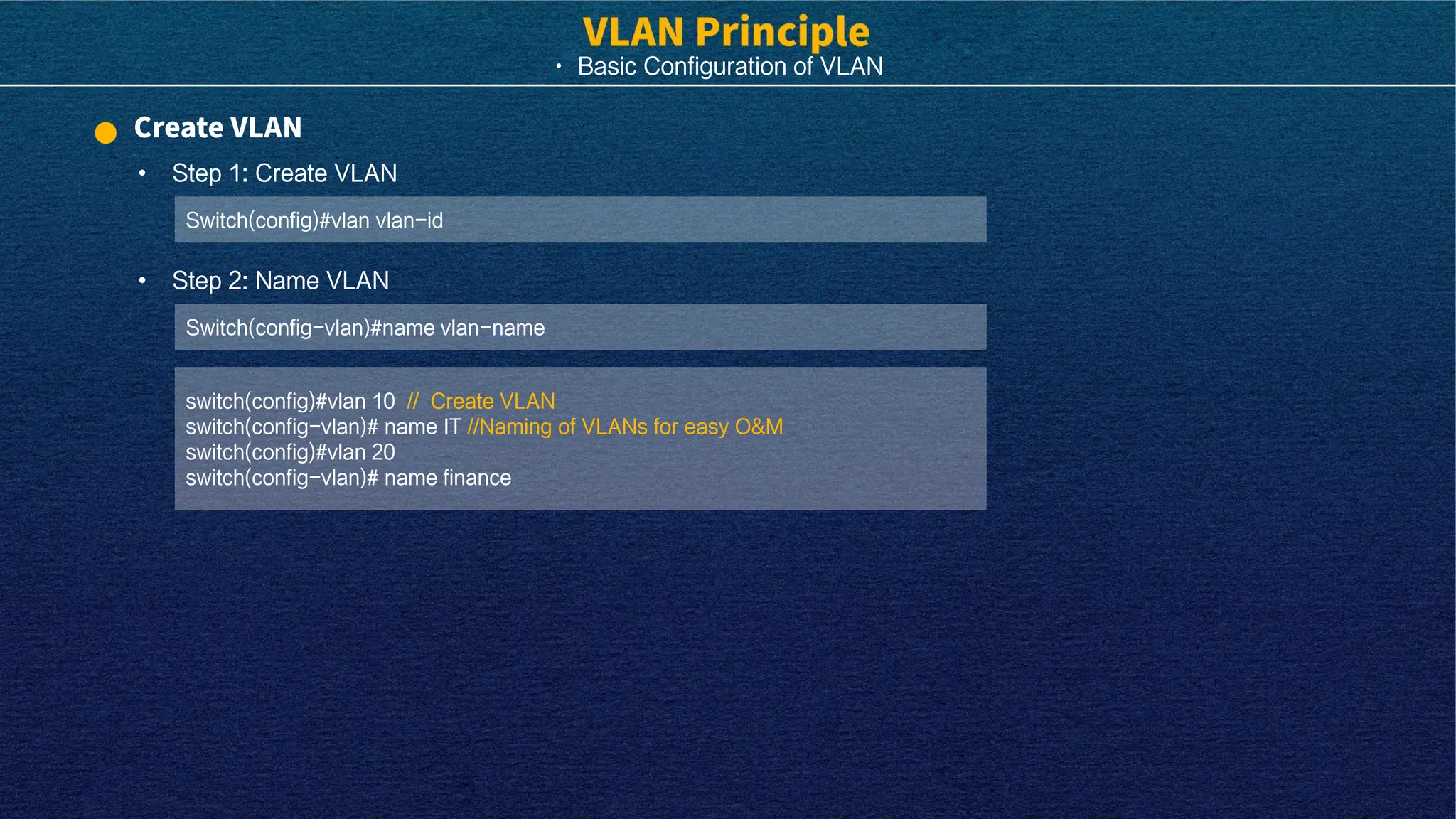 VLAN Principle
• Basic Configuration of VLAN

Create VLAN

• Step 1: Create VLAN

Switch(config)#vlan vlan-id

• Step 2: Name VLAN

Switch(config-vlan)#name vlan-name

switch(config)#vlan 10 // Create VLAN
switch(config-vlan)# name IT //Naming of VLANs for easy O&M
switch(config)#vlan 20
switch(config-vlan)# name finance